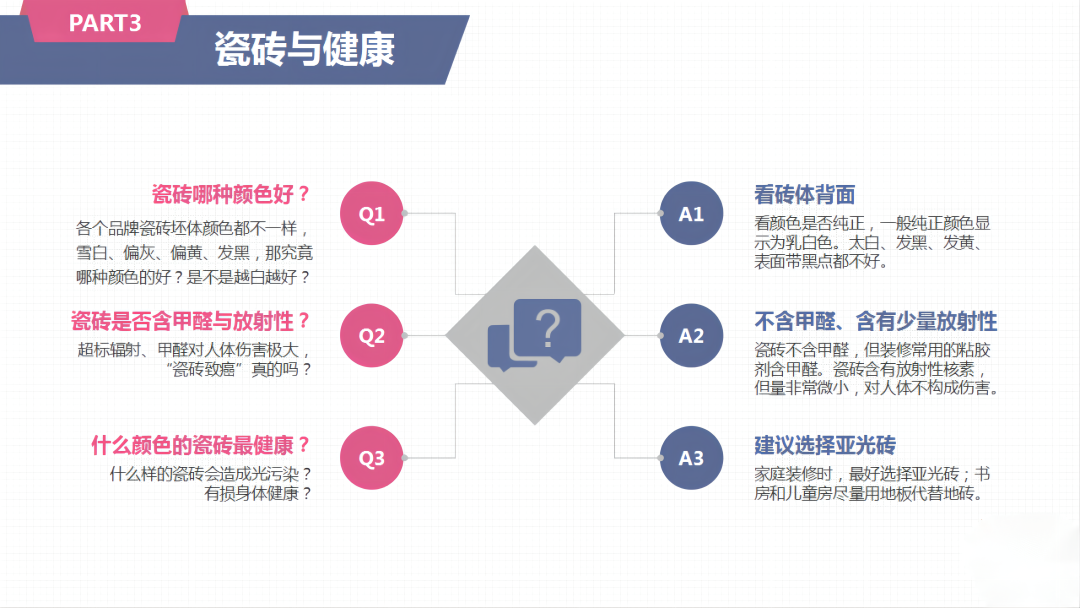 PART3

瓷砖与健康

瓷砖哪种颜色好？

各个品牌瓷砖坯体颜色都不一样，雪白、偏灰、偏黄、发黑，那究竟哪种颜色的好？是不是越白越好？

Q1

瓷砖是否含甲醛与放射性？

超标辐射、甲醛对人体伤害极大，“瓷砖致癌”真的吗？

Q2

什么颜色的瓷砖最健康？

什么样的瓷砖会造成光污染？有损身体健康？

Q3

?

A1

看砖体背面

看颜色是否纯正，一般纯正颜色显示为乳白色。太白、发黑、发黄、表面带黑点都不好。

A2

不含甲醛、含有少量放射性

瓷砖不含甲醛，但装修常用的粘胶剂含甲醛。瓷砖含有放射性核素，但量非常微小，对人体不构成伤害。

A3

建议选择亚光砖

家庭装修时，最好选择亚光砖；书房和儿童房尽量用地板代替地砖。